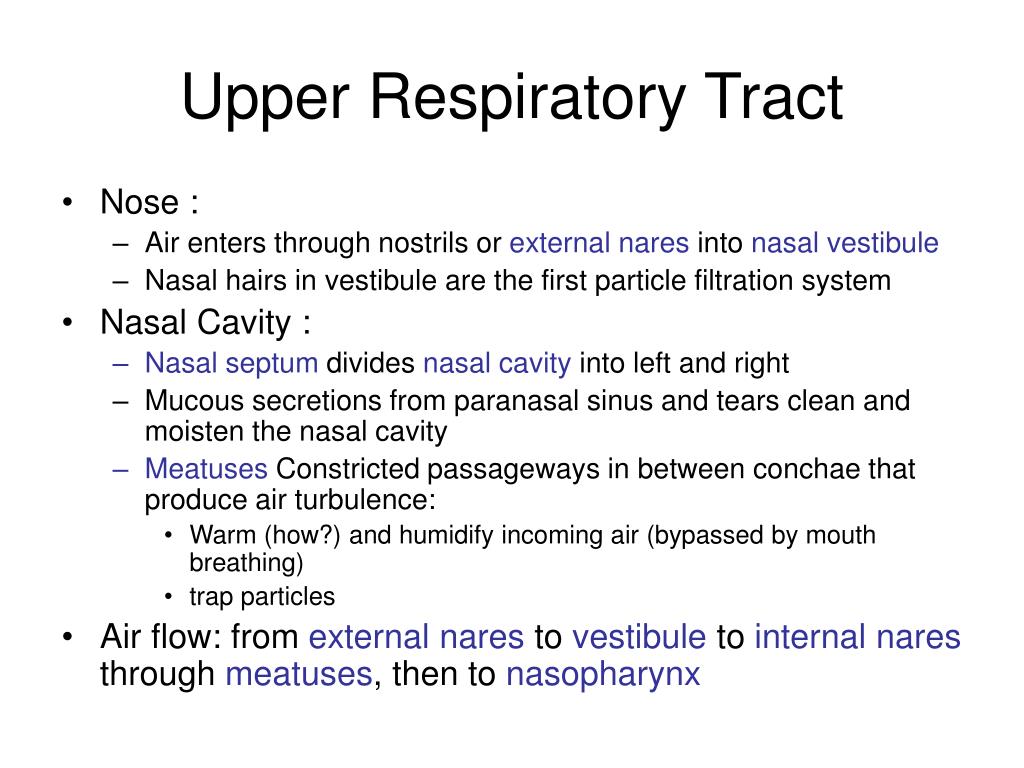 Upper Respiratory Tract

• Nose :
– Air enters through nostrils or external nares into nasal vestibule
– Nasal hairs in vestibule are the first particle filtration system
• Nasal Cavity :
– Nasal septum divides nasal cavity into left and right
– Mucous secretions from paranasal sinus and tears clean and moisten the nasal cavity
– Meatuses Constricted passageways in between conchae that produce air turbulence:
• Warm (how?) and humidify incoming air (bypassed by mouth breathing)
• trap particles
• Air flow: from external nares to vestibule to internal nares through meatuses, then to nasopharynx